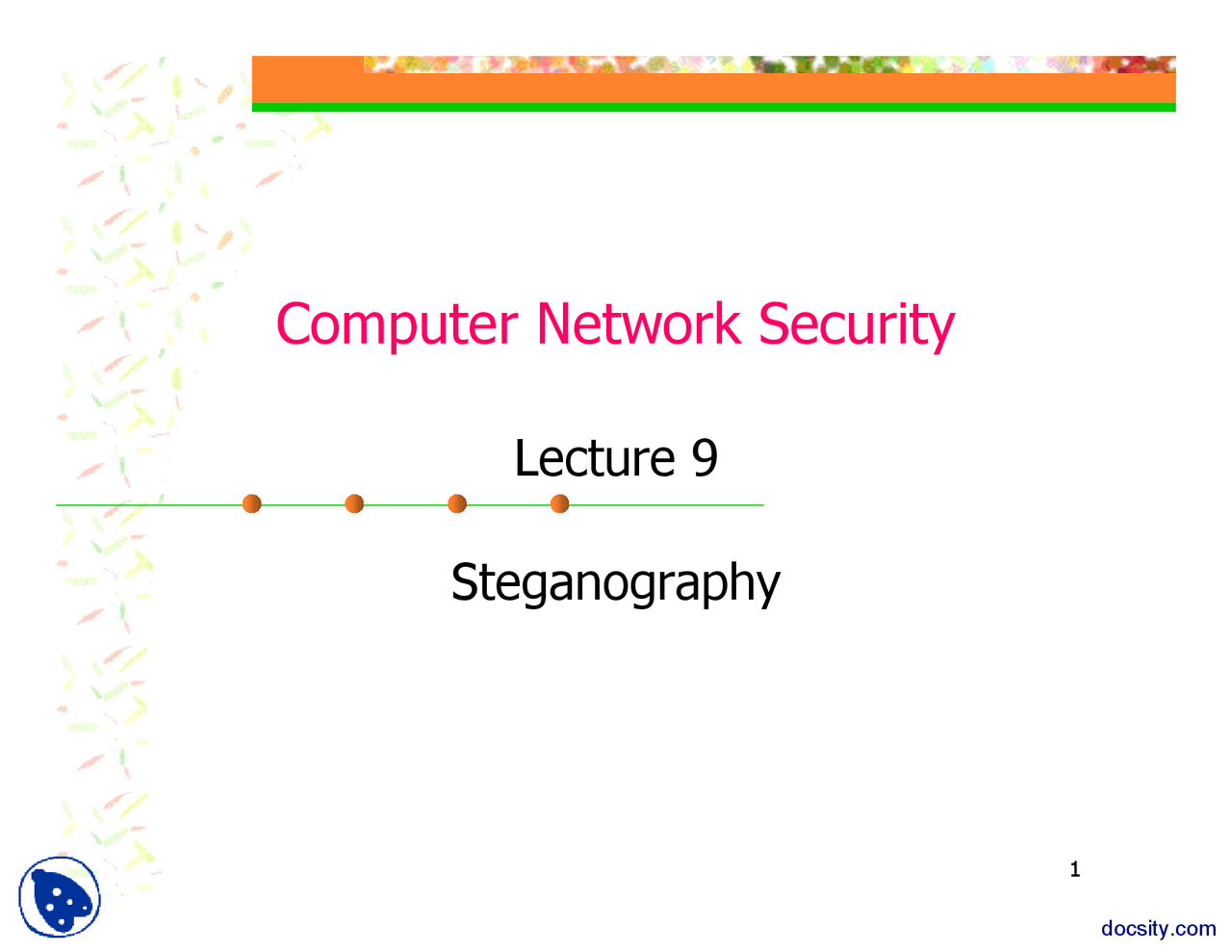 Computer Network Security

Lecture 9

Steganography

1

docsity.com